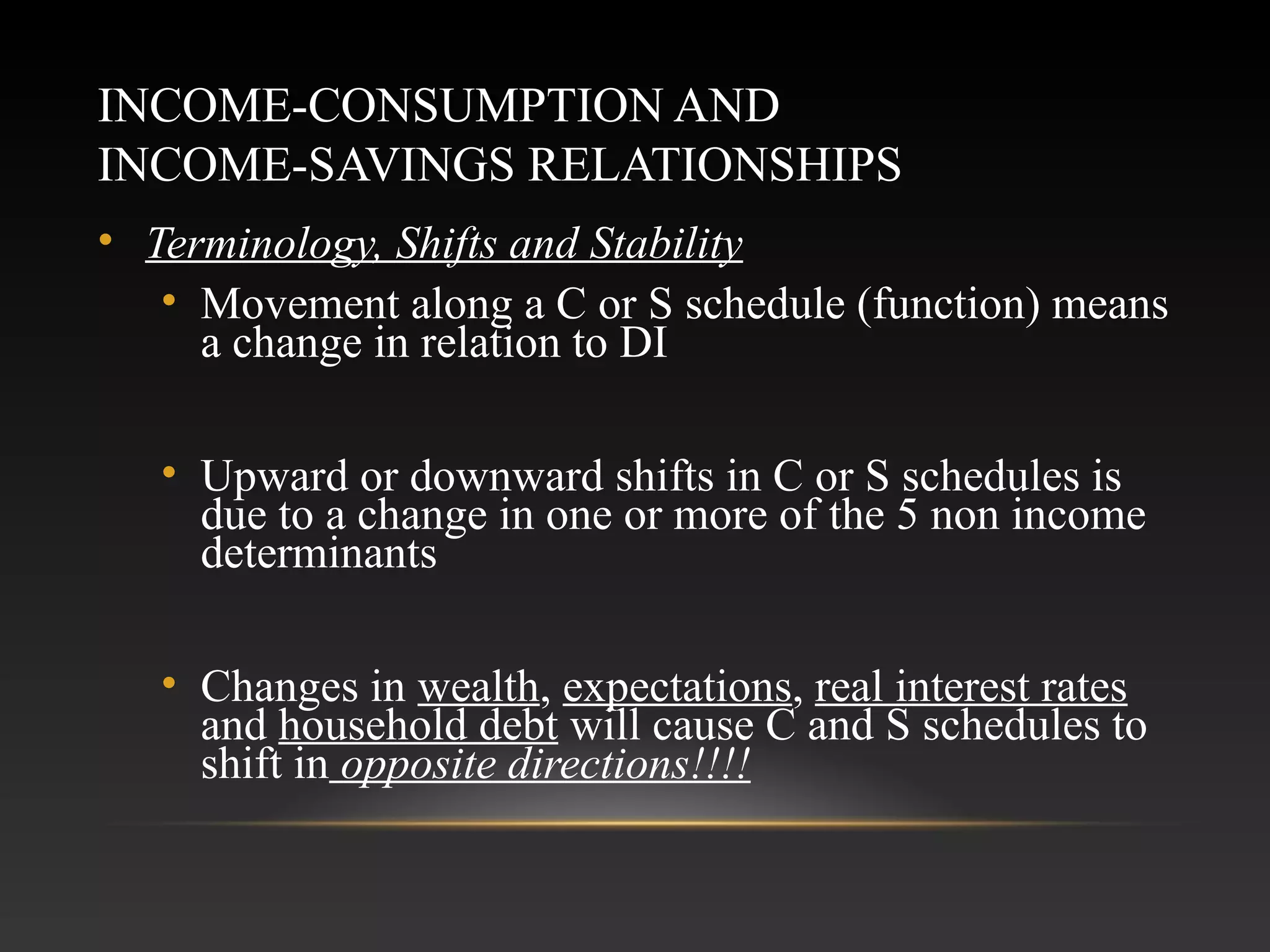 INCOME-CONSUMPTION AND INCOME-SAVINGS RELATIONSHIPS

• Terminology, Shifts and Stability

• Movement along a C or S schedule (function) means a change in relation to DI

• Upward or downward shifts in C or S schedules is due to a change in one or more of the 5 non income determinants

• Changes in wealth, expectations, real interest rates and household debt will cause C and S schedules to shift in opposite directions!!!!